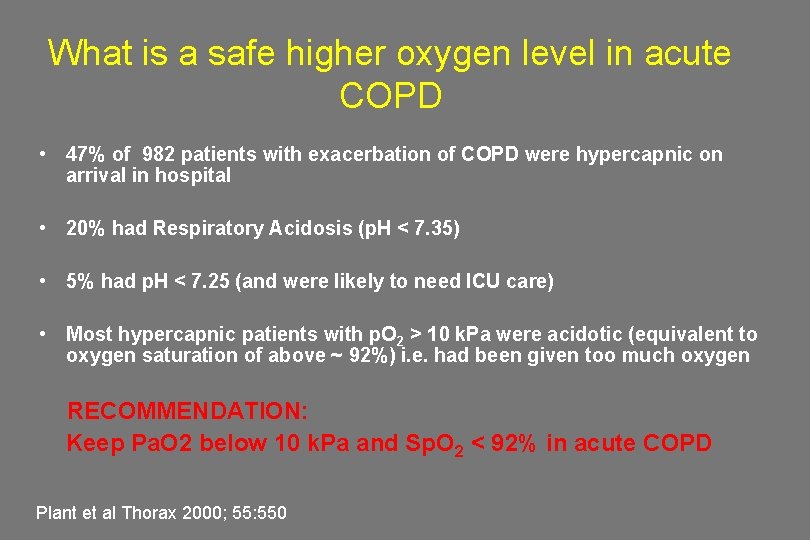 What is a safe higher oxygen level in acute COPD

• 47% of 982 patients with exacerbation of COPD were hypercapnic on arrival in hospital

• 20% had Respiratory Acidosis (pH < 7.35)

• 5% had pH < 7.25 (and were likely to need ICU care)

• Most hypercapnic patients with $pO_2$ > 10 kPa were acidotic (equivalent to oxygen saturation of above ~ 92%) i.e. had been given too much oxygen

RECOMMENDATION:
Keep PaO2 below 10 kPa and $SpO_2$ < 92% in acute COPD

Plant et al Thorax 2000; 55:550